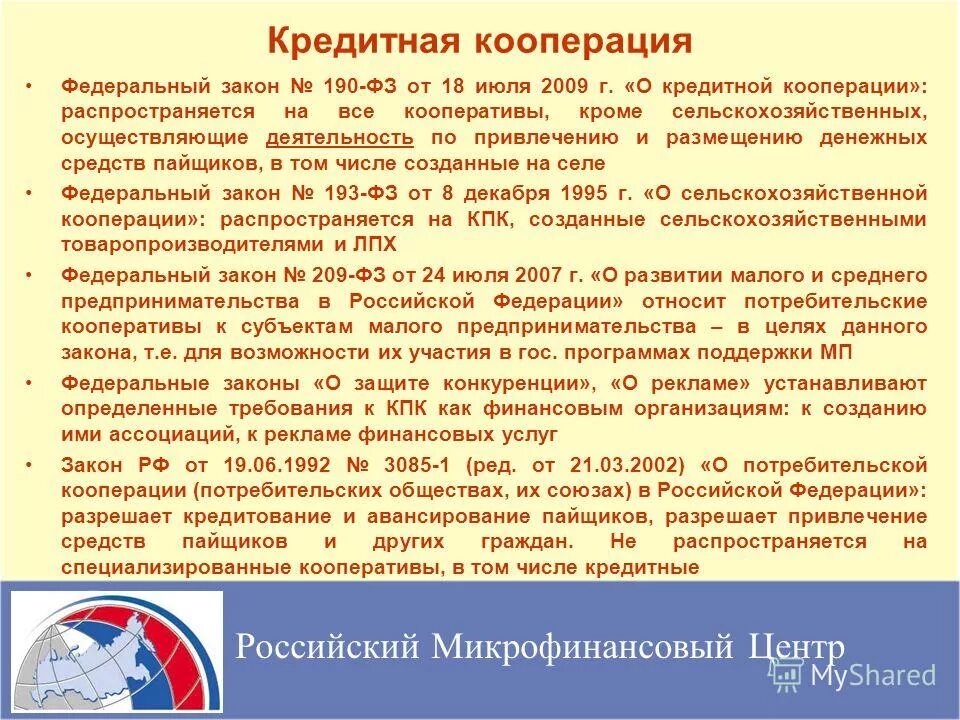 Кредитная кооперация

• Федеральный закон № 190-ФЗ от 18 июля 2009 г. «О кредитной кооперации»: распространяется на все кооперативы, кроме сельскохозяйственных, осуществляющие деятельность по привлечению и размещению денежных средств пайщиков, в том числе созданные на селе

• Федеральный закон № 193-ФЗ от 8 декабря 1995 г. «О сельскохозяйственной кооперации»: распространяется на КПК, созданные сельскохозяйственными товаропроизводителями и ЛПХ

• Федеральный закон № 209-ФЗ от 24 июля 2007 г. «О развитии малого и среднего предпринимательства в Российской Федерации» относит потребительские кооперативы к субъектам малого предпринимательства – в целях данного закона, т.е. для возможности их участия в гос. программах поддержки МП

• Федеральные законы «О защите конкуренции», «О рекламе» устанавливают определенные требования к КПК как финансовым организациям: к созданию ими ассоциаций, к рекламе финансовых услуг

• Закон РФ от 19.06.1992 № 3085-1 (ред. от 21.03.2002) «О потребительской кооперации (потребительских обществах, их союзах) в Российской Федерации»: разрешает кредитование и авансирование пайщиков, разрешает привлечение средств пайщиков и других граждан. Не распространяется на специализированные кооперативы, в том числе кредитные

Российский Микрофинансовый Центр

MyShared